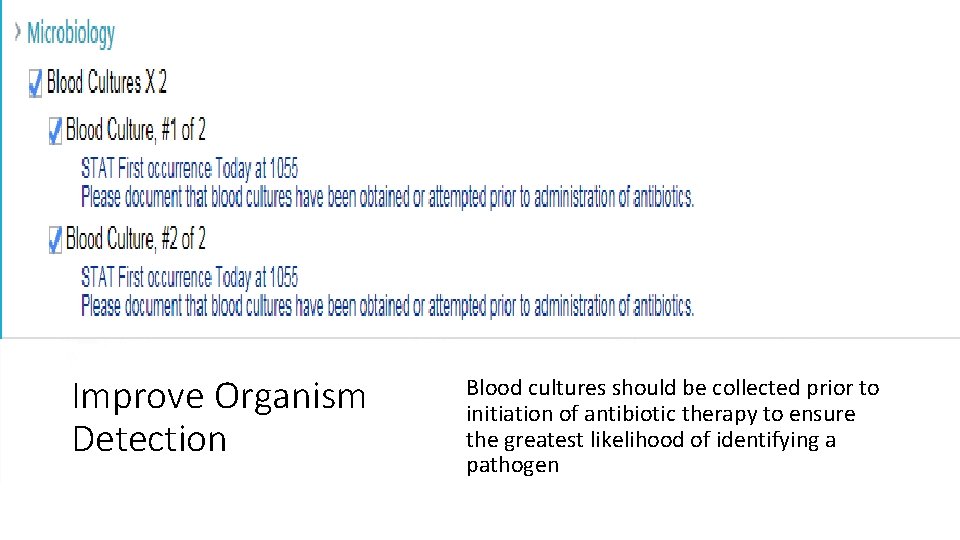 Microbiology

Blood Cultures X 2

Blood Culture, #1 of 2

STAT First occurrence Today at 1055
Please document that blood cultures have been obtained or attempted prior to administration of antibiotics.

Blood Culture, #2 of 2

STAT First occurrence Today at 1055
Please document that blood cultures have been obtained or attempted prior to administration of antibiotics.

Improve Organism Detection

Blood cultures should be collected prior to initiation of antibiotic therapy to ensure the greatest likelihood of identifying a pathogen